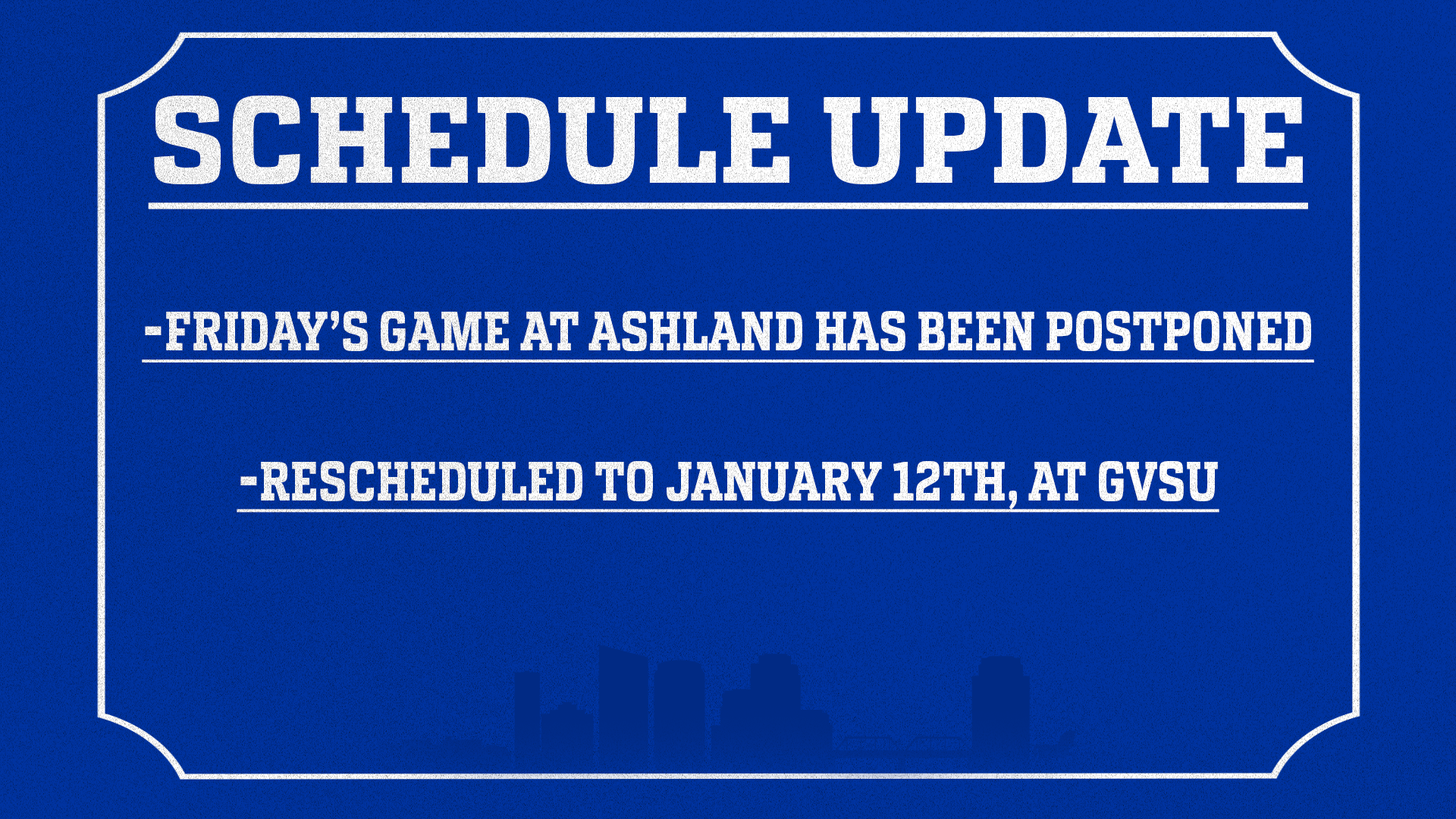 SCHEDULE UPDATE

-FRIDAY'S GAME AT ASHLAND HAS BEEN POSTPONED

-RESCHEDULED TO JANUARY 12TH, AT GVSU